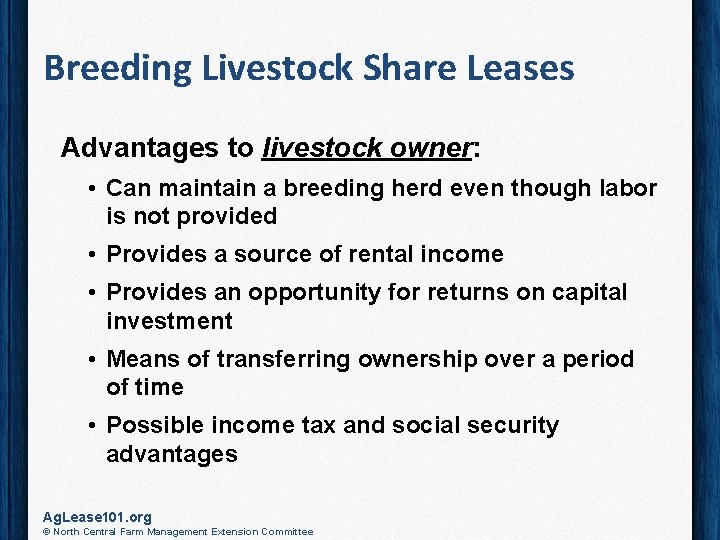 Breeding Livestock Share Leases

Advantages to livestock owner:

• Can maintain a breeding herd even though labor is not provided

• Provides a source of rental income

• Provides an opportunity for returns on capital investment

• Means of transferring ownership over a period of time

• Possible income tax and social security advantages

AgLease101.org
© North Central Farm Management Extension Committee